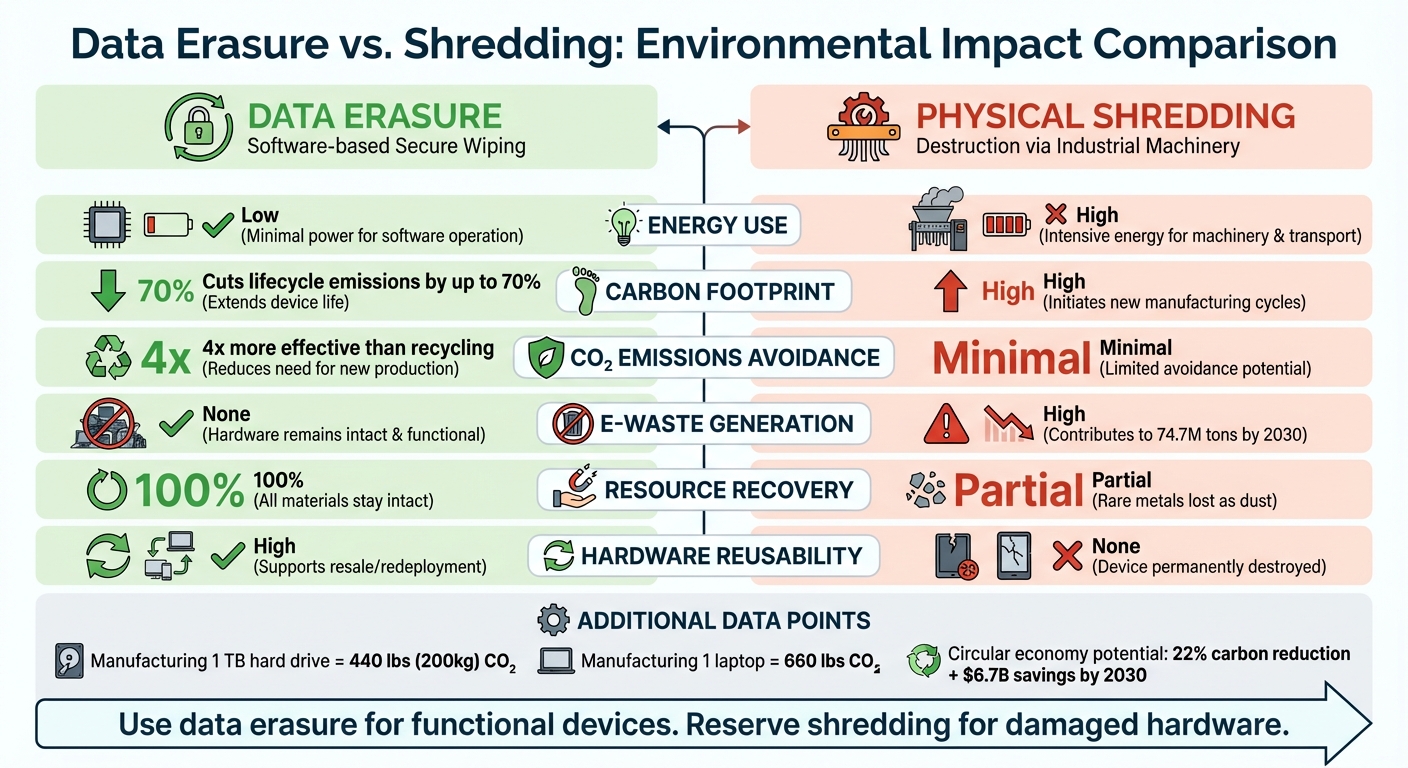 Data Erasure vs. Shredding: Environmental Impact Comparison

DATA ERASURE
Software-based Secure Wiping

PHYSICAL SHREDDING
Destruction via Industrial Machinery

Low
(Minimal power for software operation)

ENERGY USE

High
(Intensive energy for machinery & transport)

70% Cuts lifecycle emissions by up to 70%
(Extends device life)

CARBON FOOTPRINT

High High
(Initiates new manufacturing cycles)

4x 4x more effective than recycling
(Reduces need for new production)

$CO_2$ EMISSIONS AVOIDANCE

Minimal Minimal
(Limited avoidance potential)

None
(Hardware remains intact & functional)

E-WASTE GENERATION

High
(Contributes to 74.7M tons by 2030)

100% 100%
(All materials stay intact)

RESOURCE RECOVERY

Partial Partial
(Rare metals lost as dust)

High
(Supports resale/redeployment)

HARDWARE REUSABILITY

None
(Device permanently destroyed)

ADDITIONAL DATA POINTS

Manufacturing 1 TB hard drive = 440 lbs (200kg) $CO_2$

Manufacturing 1 laptop = 660 lbs $CO_2$

Circular economy potential: 22% carbon reduction + $6.7B savings by 2030

Use data erasure for functional devices. Reserve shredding for damaged hardware.